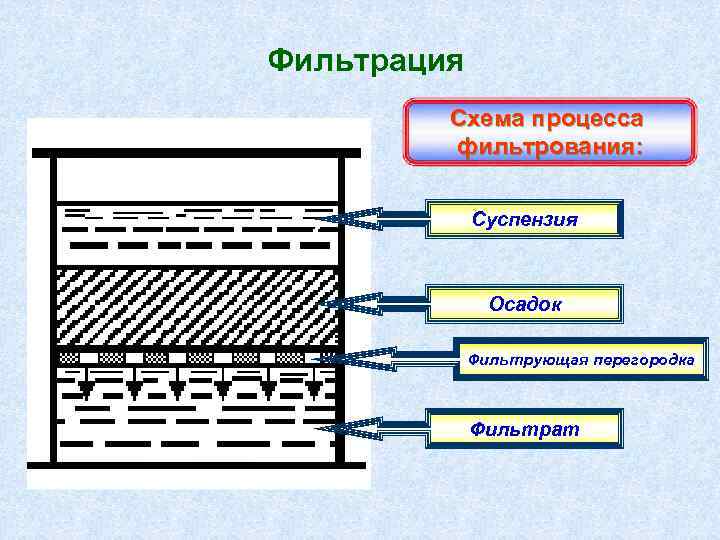 Фильтрация

Схема процесса фильтрования:

Суспензия

Осадок

Фильтрующая перегородка

Фильтрат